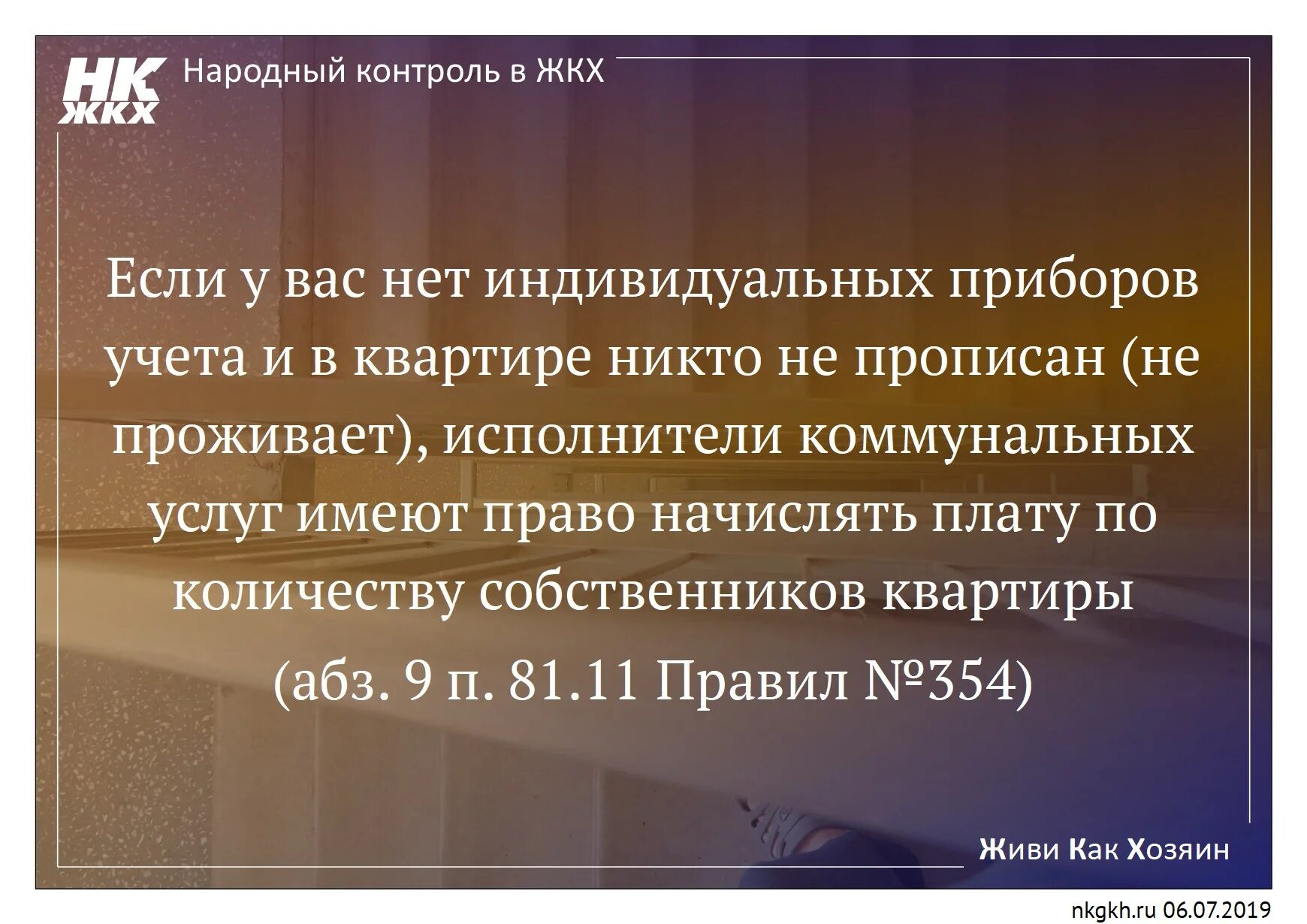 НК ЖКХ Народный контроль в ЖКХ

Если у вас нет индивидуальных приборов учета и в квартире никто не прописан (не проживает), исполнители коммунальных услуг имеют право начислять плату по количеству собственников квартиры

(абз. 9 п. 81.11 Правил №354)

Живи Как Хозяин

nkgkh.ru 06.07.2019